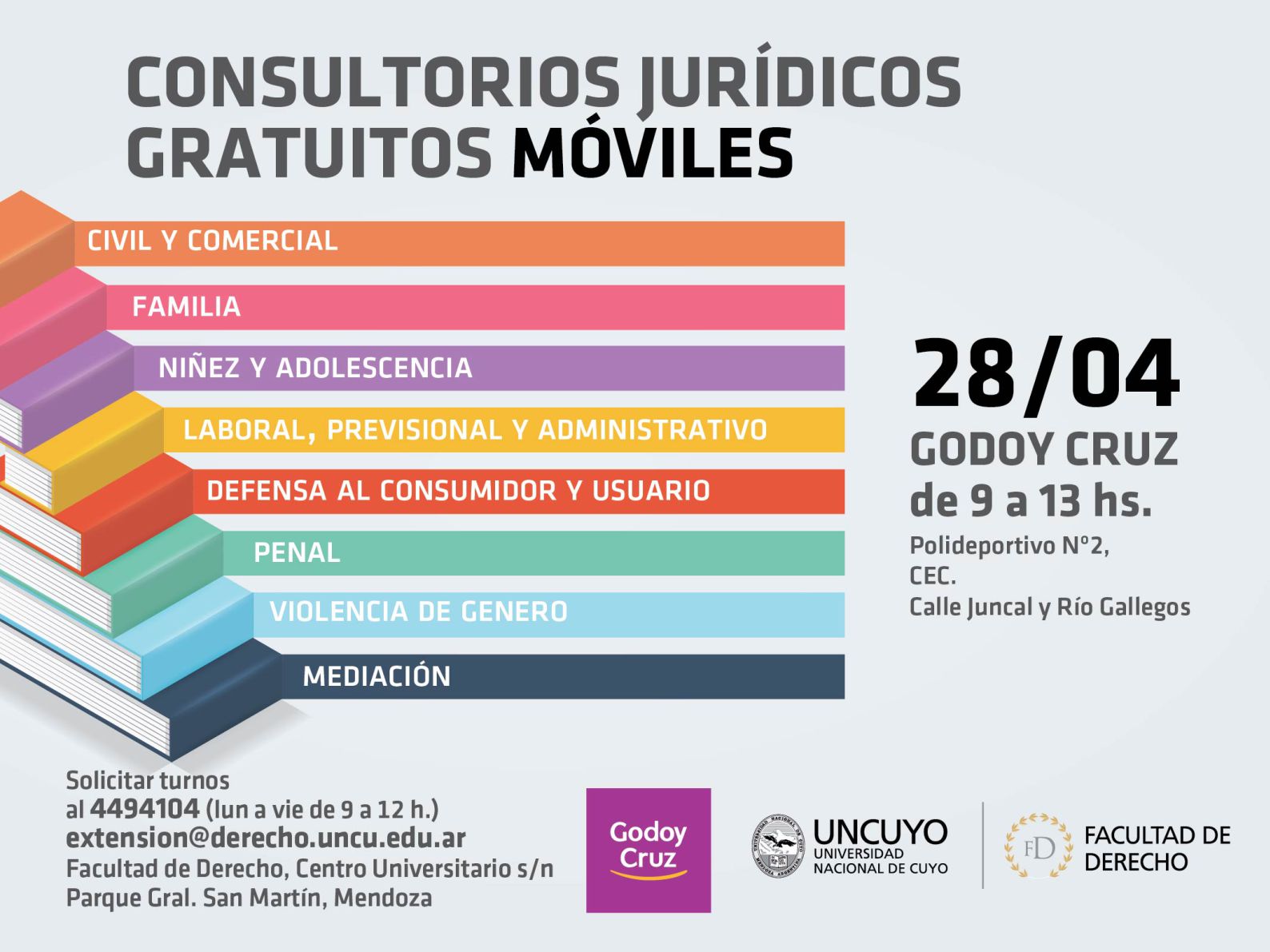 CONSULTORIOS JURÍDICOS GRATUITOS MÓVILES

CIVIL Y COMERCIAL
FAMILIA
NIÑEZ Y ADOLESCENCIA
LABORAL, PREVISIONAL Y ADMINISTRATIVO
DEFENSA AL CONSUMIDOR Y USUARIO
PENAL
VIOLENCIA DE GENERO
MEDIACIÓN

28/04
GODOY CRUZ
de 9 a 13 hs.
Polideportivo N°2,
CEC.
Calle Juncal y Río Gallegos

Solicitar turnos
al 4494104 (lun a vie de 9 a 12 h.)
extension@derecho.uncu.edu.ar
Facultad de Derecho, Centro Universitario s/n
Parque Gral. San Martín, Mendoza

Godoy Cruz

UNCUYO
UNIVERSIDAD NACIONAL DE CUYO

FD
FACULTAD DE DERECHO